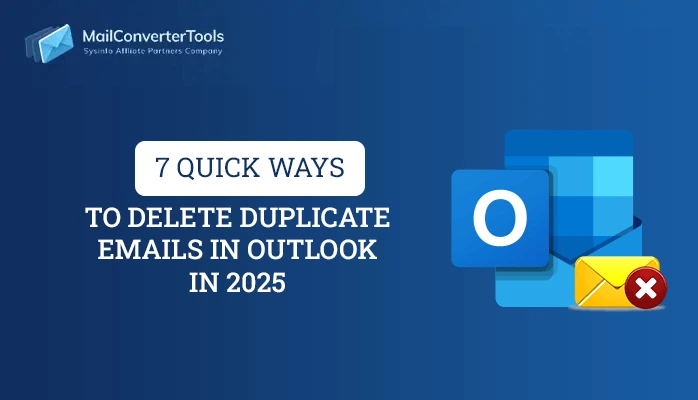 MailConverterTools
SysInfo Affiliate Partners Company

7 QUICK WAYS
TO DELETE DUPLICATE EMAILS IN OUTLOOK IN 2025

O